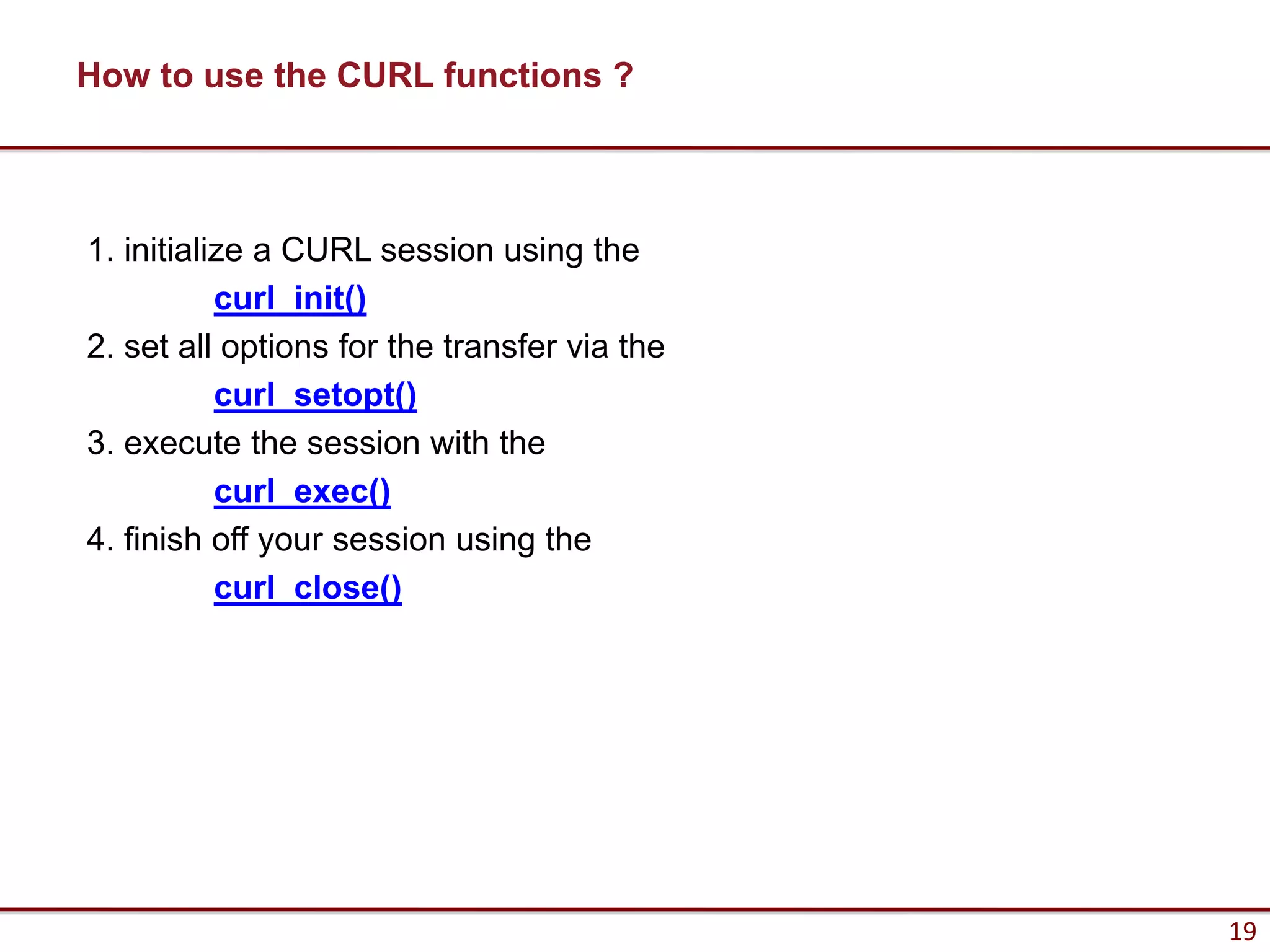 How to use the CURL functions ?

1. initialize a CURL session using the
curl_init()
2. set all options for the transfer via the
curl_setopt()
3. execute the session with the
curl_exec()
4. finish off your session using the
curl_close()

19